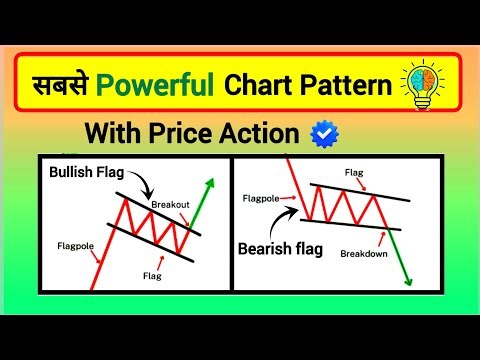 सबसे Powerful Chart Pattern

With Price Action

Bullish Flag

Breakout

Flagpole

Flag

Flag

Flagpole

Bearish flag

Breakdown